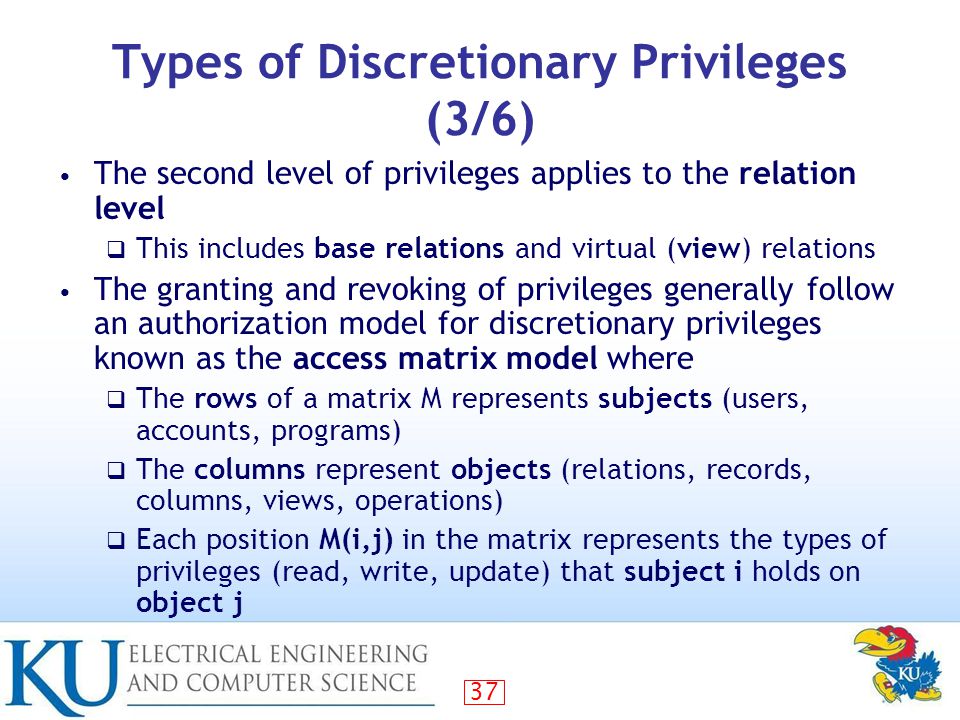 Types of Discretionary Privileges (3/6)

• The second level of privileges applies to the relation level
  ❑ This includes base relations and virtual (view) relations
• The granting and revoking of privileges generally follow an authorization model for discretionary privileges known as the access matrix model where
  ❑ The rows of a matrix M represents subjects (users, accounts, programs)
  ❑ The columns represent objects (relations, records, columns, views, operations)
  ❑ Each position M(i,j) in the matrix represents the types of privileges (read, write, update) that subject i holds on object j

KU ELECTRICAL ENGINEERING AND COMPUTER SCIENCE

37

KU